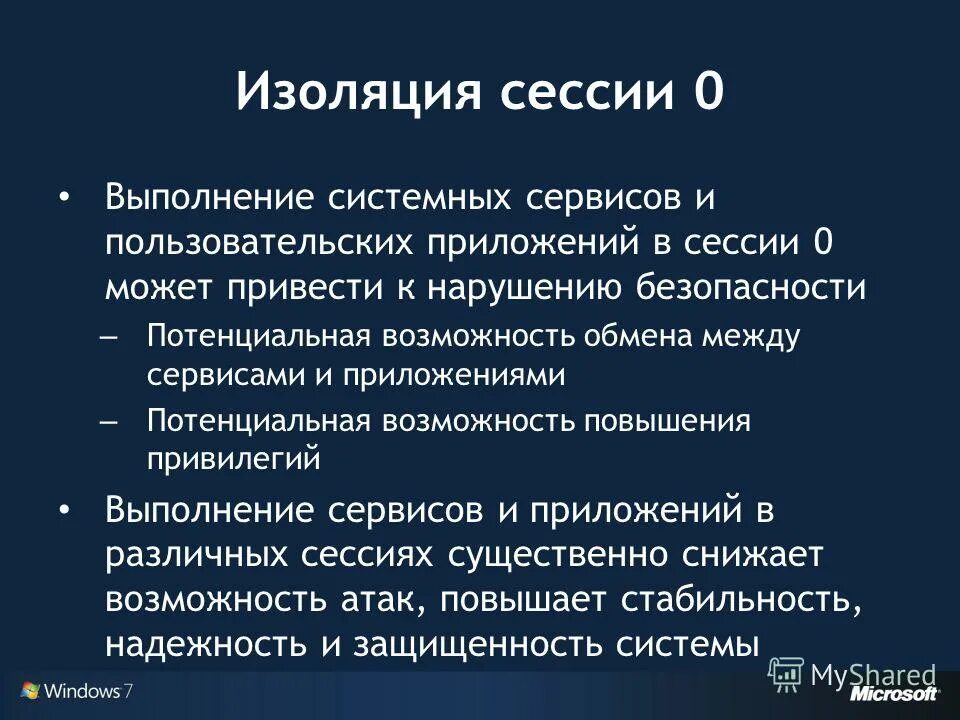 Изоляция сессии 0

• Выполнение системных сервисов и пользовательских приложений в сессии 0 может привести к нарушению безопасности
– Потенциальная возможность обмена между сервисами и приложениями
– Потенциальная возможность повышения привилегий
• Выполнение сервисов и приложений в различных сессиях существенно снижает возможность атак, повышает стабильность, надежность и защищенность системы

Windows 7
MyShared
Microsoft